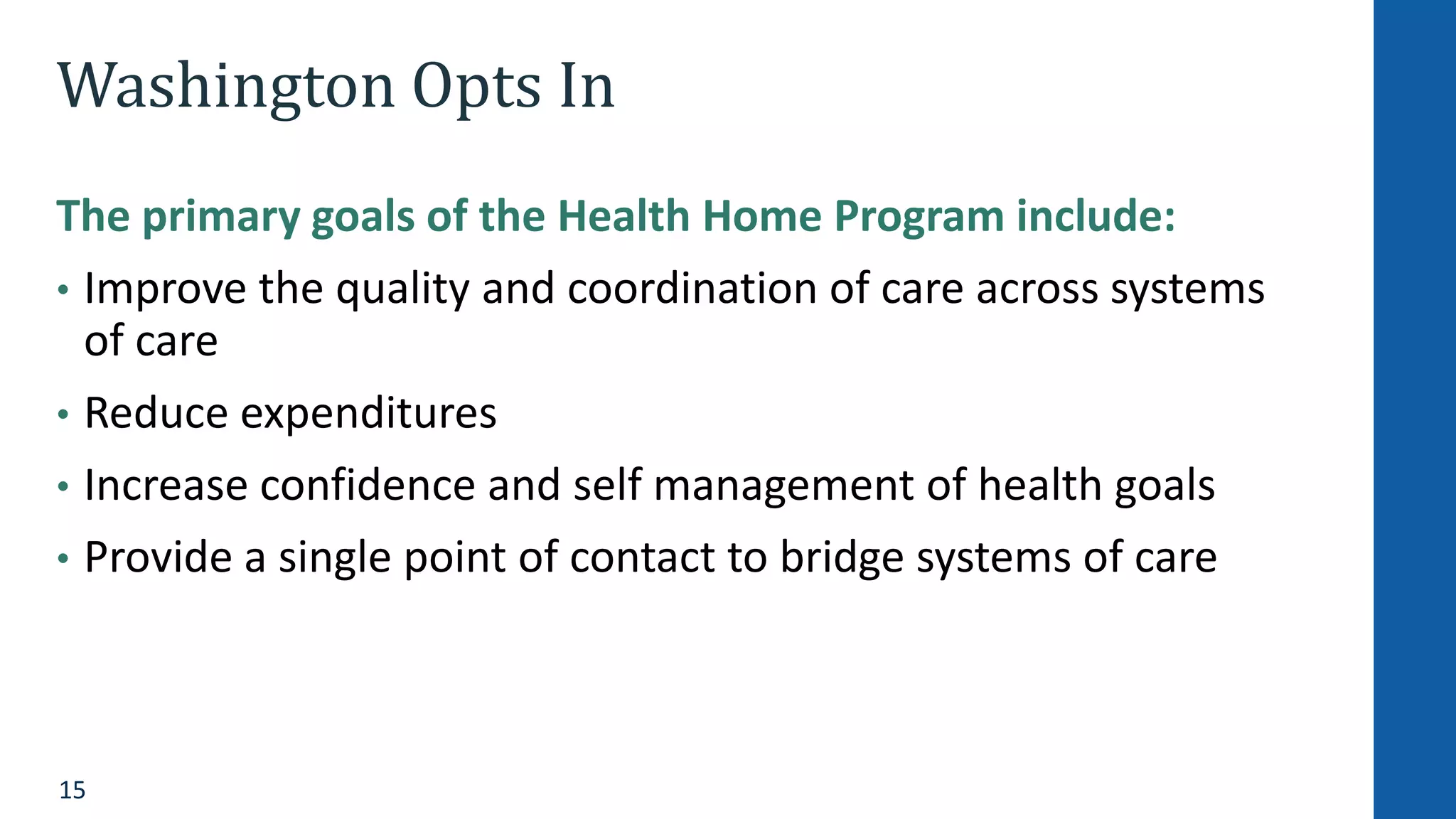 Washington Opts In

The primary goals of the Health Home Program include:

• Improve the quality and coordination of care across systems of care

• Reduce expenditures

• Increase confidence and self management of health goals

• Provide a single point of contact to bridge systems of care

15